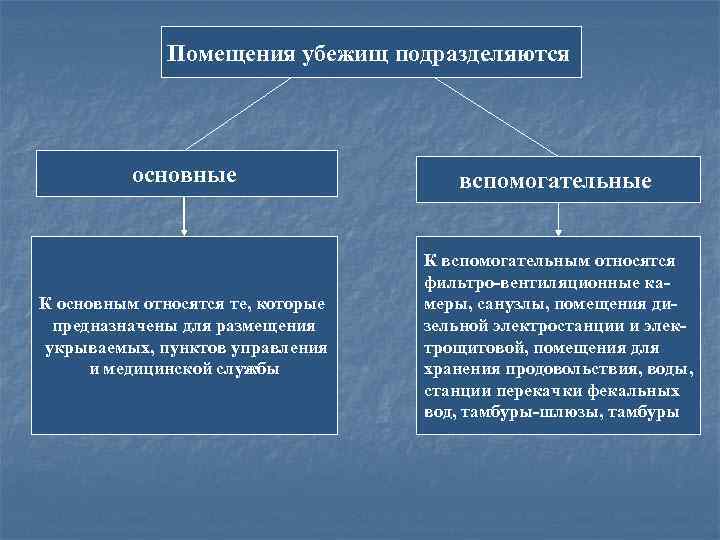 Помещения убежищ подразделяются

основные

вспомогательные

К основным относятся те, которые предназначены для размещения укрываемых, пунктов управления и медицинской службы

К вспомогательным относятся фильтро-вентиляционные камеры, санузлы, помещения дизельной электростанции и электрощитовой, помещения для хранения продовольствия, воды, станции перекачки фекальных вод, тамбуры-шлюзы, тамбуры